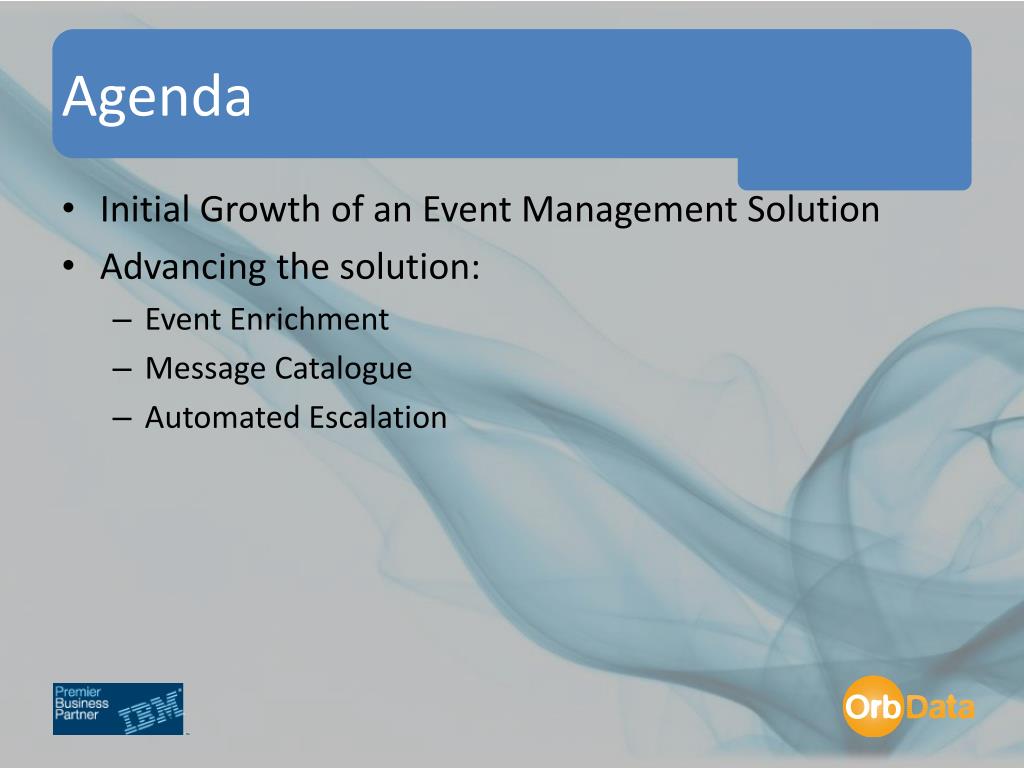 Agenda

• Initial Growth of an Event Management Solution
• Advancing the solution:
– Event Enrichment
– Message Catalogue
– Automated Escalation

Premier Business Partner IBM

OrbData